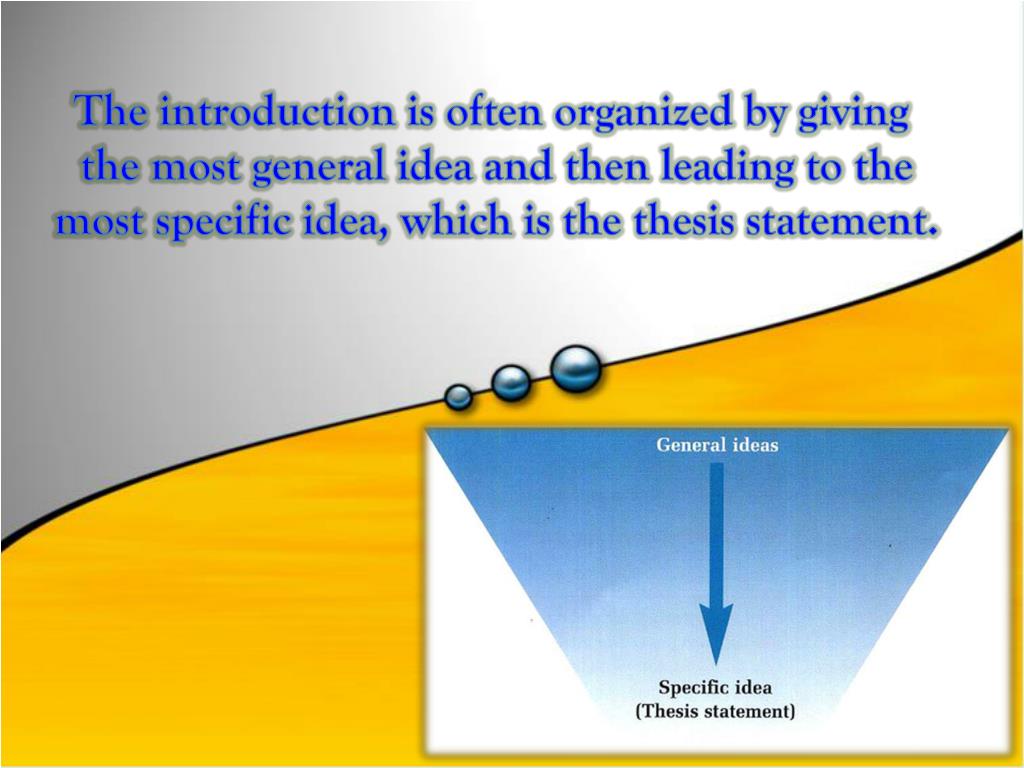 The introduction is often organized by giving the most general idea and then leading to the most specific idea, which is the thesis statement.

General ideas

Specific idea
(Thesis statement)